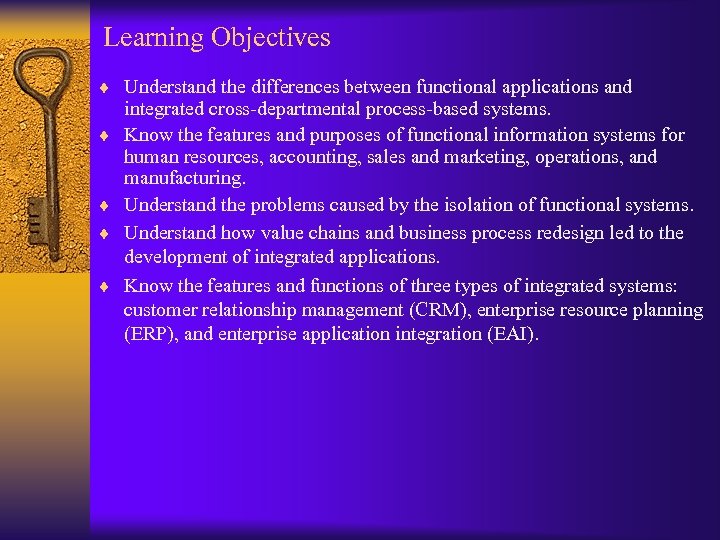 Learning Objectives

♦ Understand the differences between functional applications and integrated cross-departmental process-based systems.

♦ Know the features and purposes of functional information systems for human resources, accounting, sales and marketing, operations, and manufacturing.

♦ Understand the problems caused by the isolation of functional systems.

♦ Understand how value chains and business process redesign led to the development of integrated applications.

♦ Know the features and functions of three types of integrated systems: customer relationship management (CRM), enterprise resource planning (ERP), and enterprise application integration (EAI).